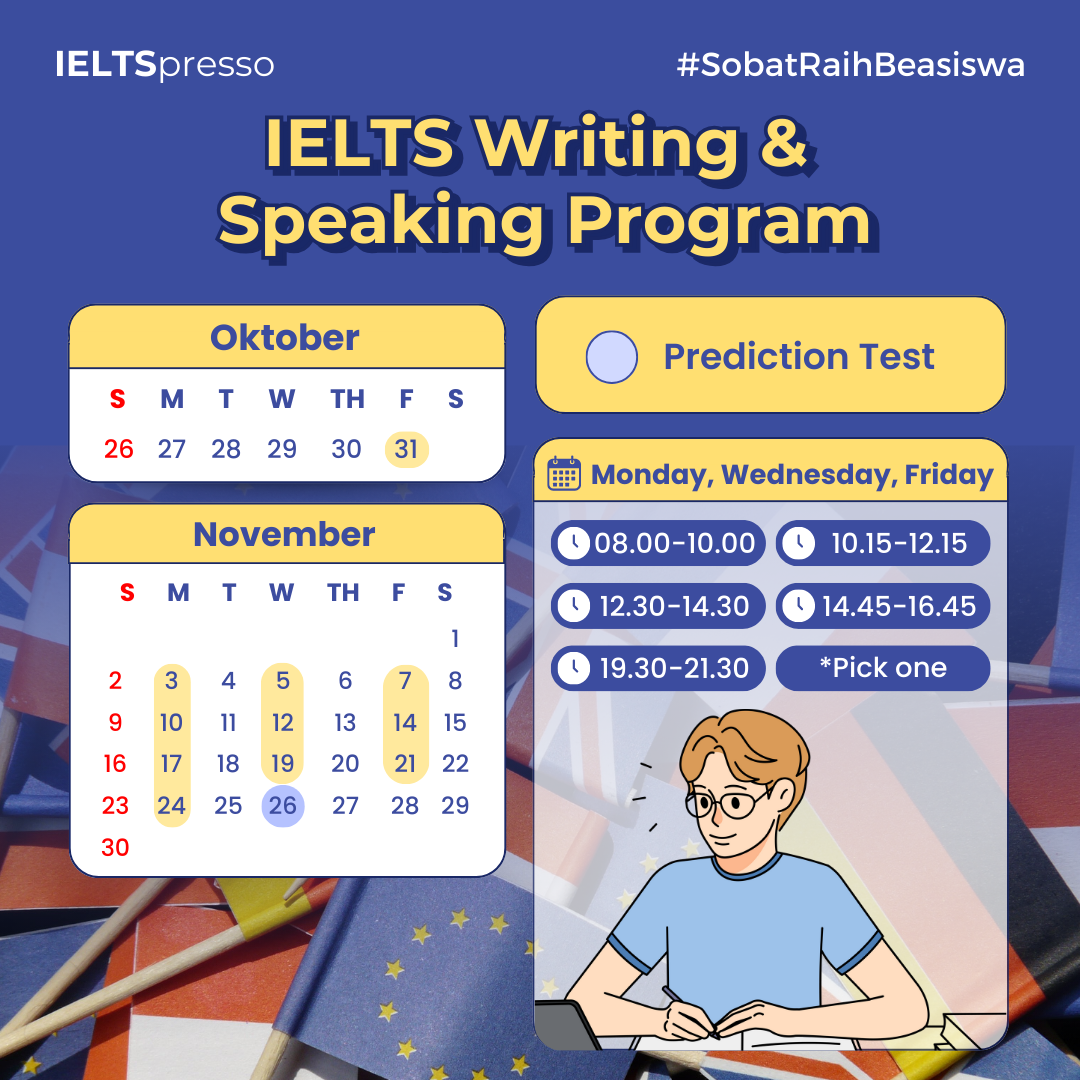 IELTSpresso

#SobatRaihBeasiswa

IELTS Writing & Speaking Program

Oktober

| S | M | T | W | TH | F | S |
|---|---|---|---|---|---|---|
| 26 | 27 | 28 | 29 | 30 | 31 | |

November

| S | M | T | W | TH | F | S |
|---|---|---|---|---|---|---|
| | | | | | | 1 |
| 2 | 3 | 4 | 5 | 6 | 7 | 8 |
| 9 | 10 | 11 | 12 | 13 | 14 | 15 |
| 16 | 17 | 18 | 19 | 20 | 21 | 22 |
| 23 | 24 | 25 | 26 | 27 | 28 | 29 |
| 30 | | | | | | |

Prediction Test

Monday, Wednesday, Friday

08.00-10.00

10.15-12.15

12.30-14.30

14.45-16.45

19.30-21.30

*Pick one